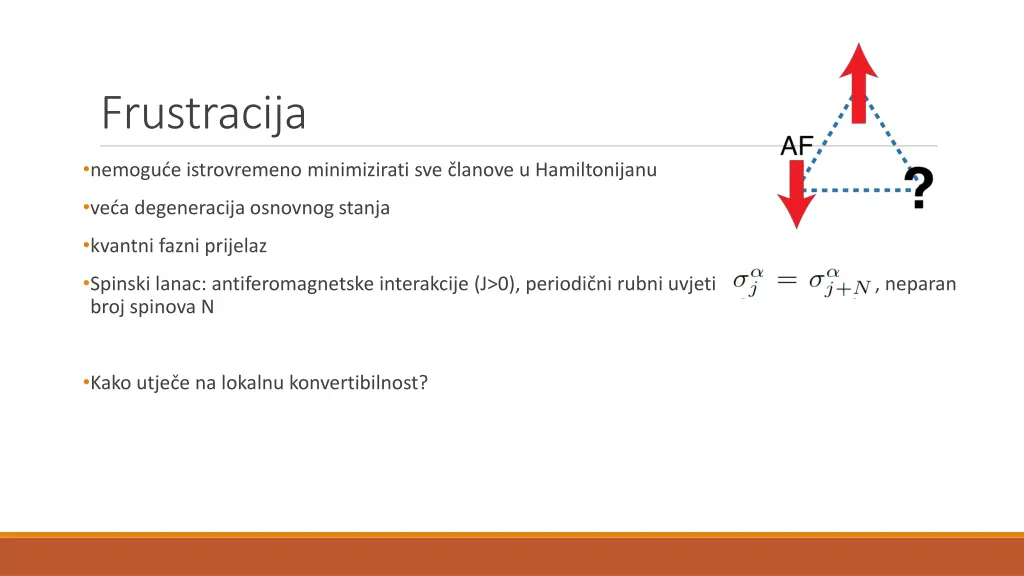 Frustracija

AF

?

•nemoguće istrovremeno minimizirati sve članove u Hamiltonijanu

•veća degeneracija osnovnog stanja

•kvantni fazni prijelaz

•Spinski lanac: antiferomagnetske interakcije (J>0), periodični rubni uvjeti $\sigma_j^\alpha = \sigma_{j+N}^\alpha$, neparan broj spinova N

•Kako utječe na lokalnu konvertibilnost?